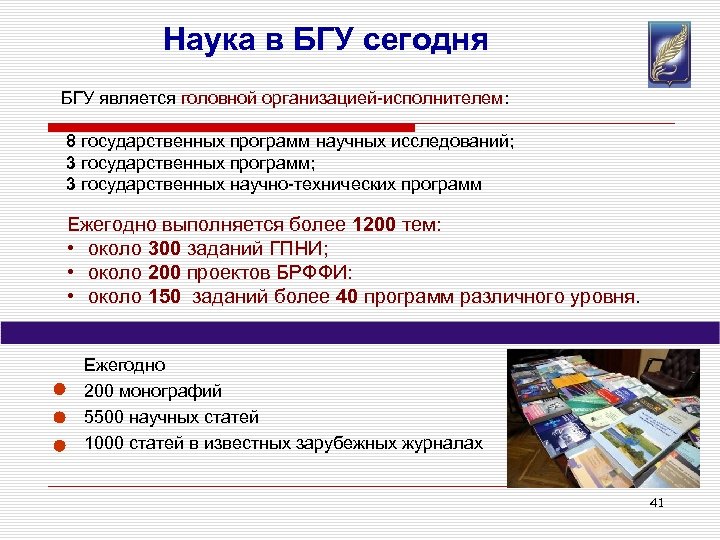 Наука в БГУ сегодня

БГУ является головной организацией-исполнителем:

8 государственных программ научных исследований;
3 государственных программ;
3 государственных научно-технических программ

Ежегодно выполняется более 1200 тем:
• около 300 заданий ГПНИ;
• около 200 проектов БРФФИ:
• около 150 заданий более 40 программ различного уровня.

Ежегодно
200 монографий
5500 научных статей
1000 статей в известных зарубежных журналах

41